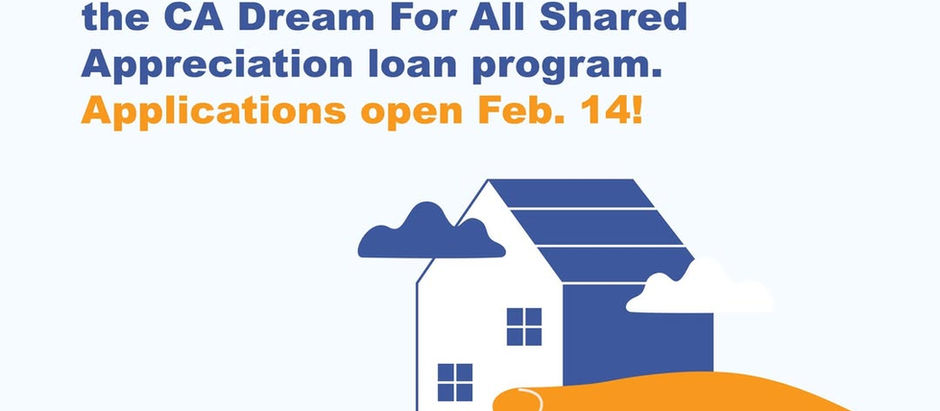 the CA Dream For All Shared Appreciation loan program.
Applications open Feb. 14!